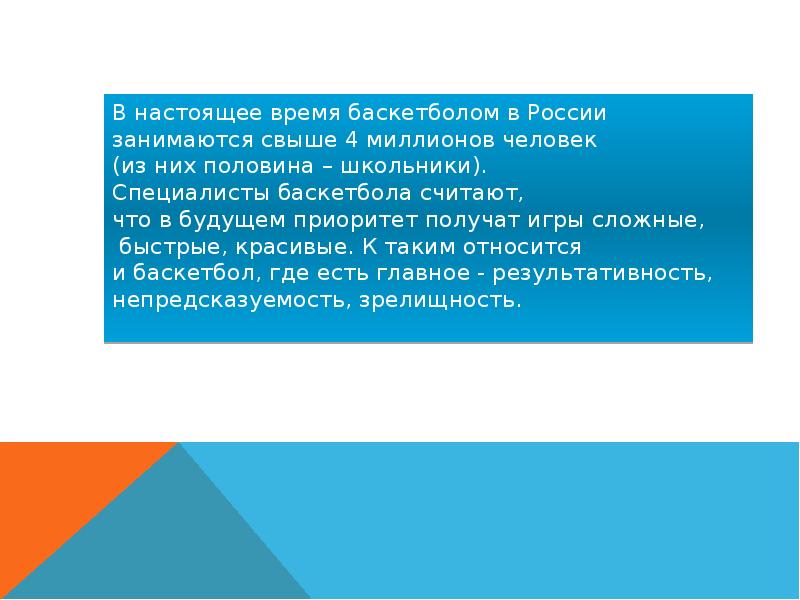 В настоящее время баскетболом в России занимаются свыше 4 миллионов человек (из них половина – школьники).
Специалисты баскетбола считают, что в будущем приоритет получат игры сложные, быстрые, красивые. К таким относится и баскетбол, где есть главное - результативность, непредсказуемость, зрелищность.